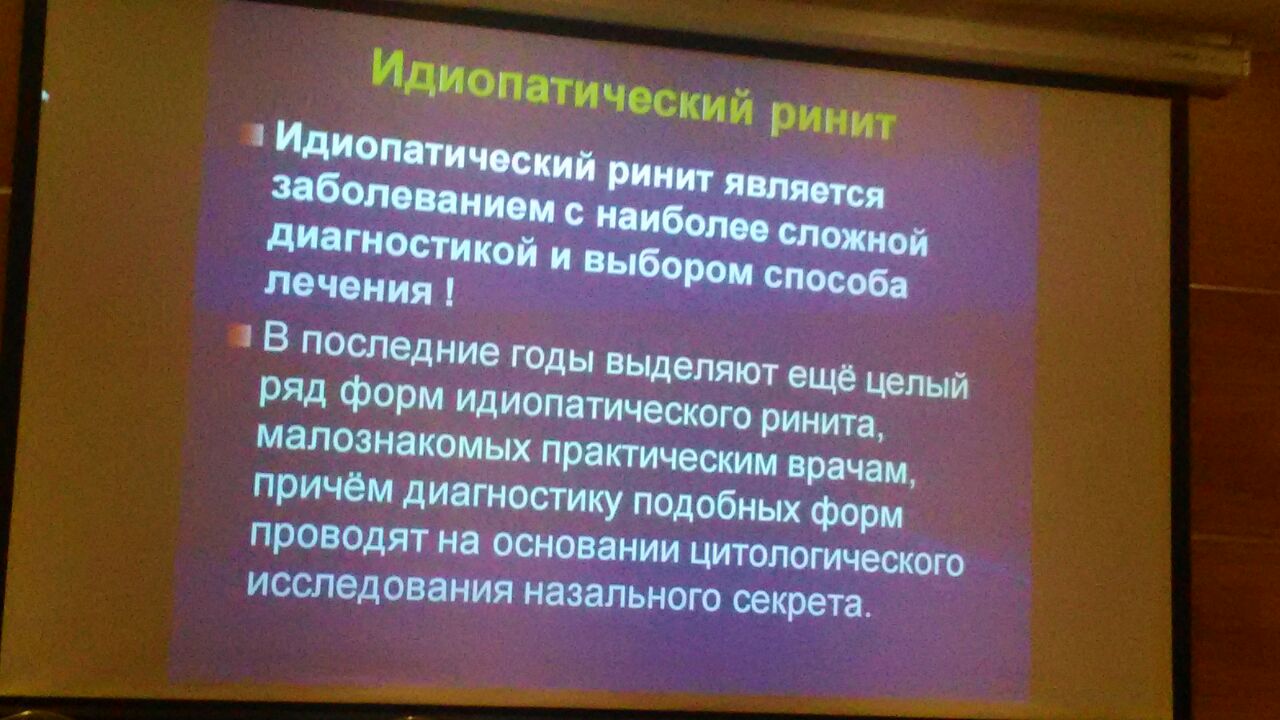 Идиопатический ринит

Идиопатический ринит является заболеванием с наиболее сложной диагностикой и выбором способа лечения !

В последние годы выделяют ещё целый ряд форм идиопатического ринита, малознакомых практическим врачам, причём диагностику подобных форм проводят на основании цитологического исследования назального секрета.